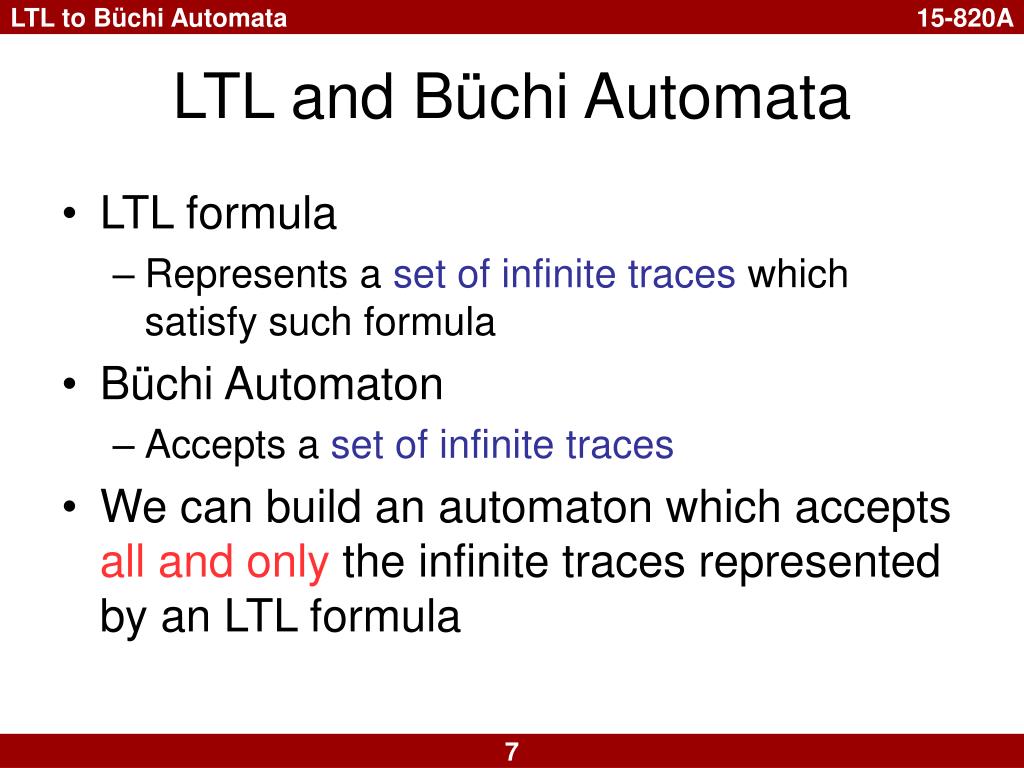 LTL to Büchi Automata

15-820A

LTL and Büchi Automata

• LTL formula
– Represents a set of infinite traces which satisfy such formula

• Büchi Automaton
– Accepts a set of infinite traces

• We can build an automaton which accepts all and only the infinite traces represented by an LTL formula

7